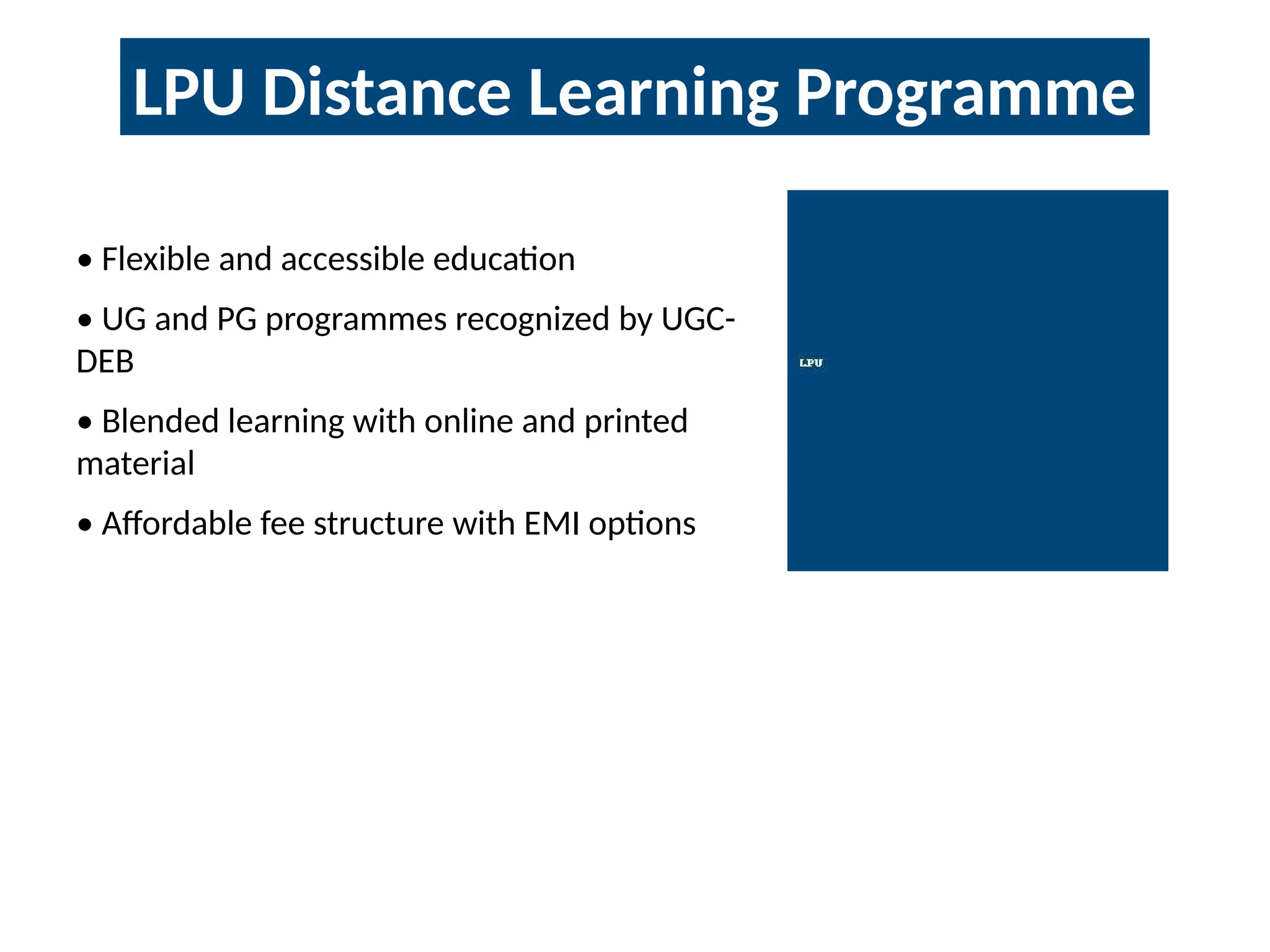 LPU Distance Learning Programme

• Flexible and accessible education

• UG and PG programmes recognized by UGC-DEB

• Blended learning with online and printed material

• Affordable fee structure with EMI options

LPU